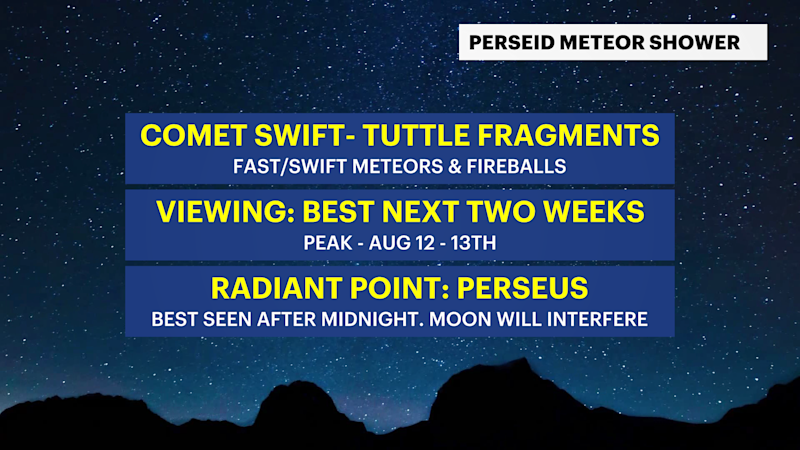 PERSEID METEOR SHOWER

COMET SWIFT- TUTTLE FRAGMENTS
FAST/SWIFT METEORS & FIREBALLS

VIEWING: BEST NEXT TWO WEEKS
PEAK - AUG 12 - 13TH

RADIANT POINT: PERSEUS
BEST SEEN AFTER MIDNIGHT. MOON WILL INTERFERE